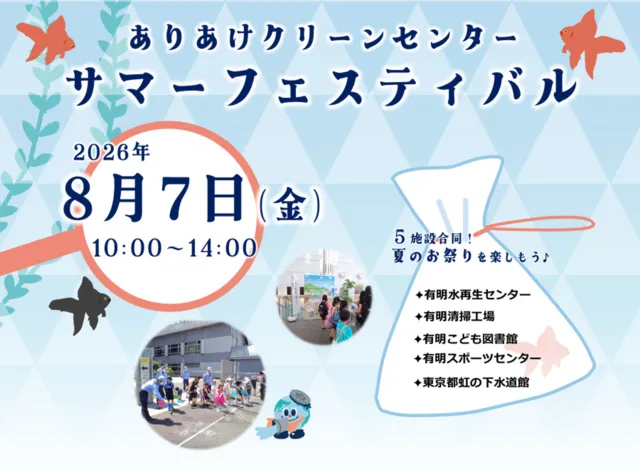 ありあけクリーンセンター
サマーフェスティバル

2026年
8月7日(金)
10:00～14:00

5施設合同！
夏のお祭りを楽しもう♪

✦有明水再生センター
✦有明清掃工場
✦有明こども図書館
✦有明スポーツセンター
✦東京都虹の下水道館